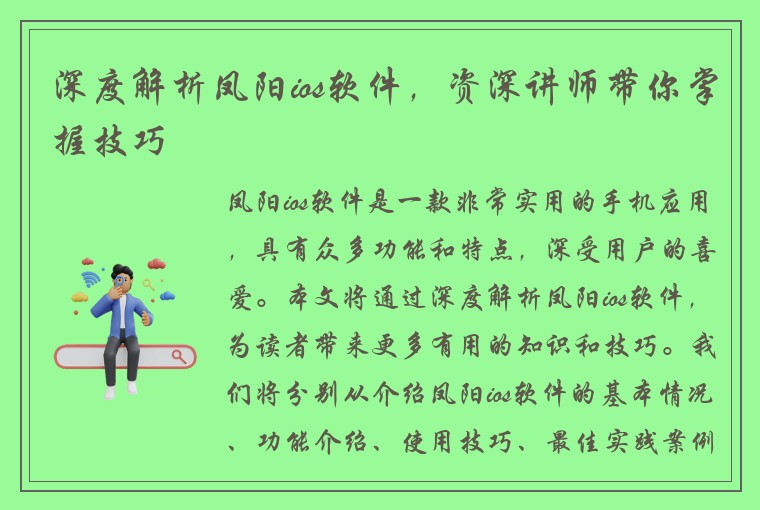 深度解析凤阳ios软件，资深讲师带你掌握技巧

凤阳ios软件是一款非常实用的手机应用，具有众多功能和特点，深受用户的喜爱。本文将通过深度解析凤阳ios软件，为读者带来更多有用的知识和技巧。我们将分别从介绍凤阳ios软件的基本情况、功能介绍、使用技巧、最佳实践案例